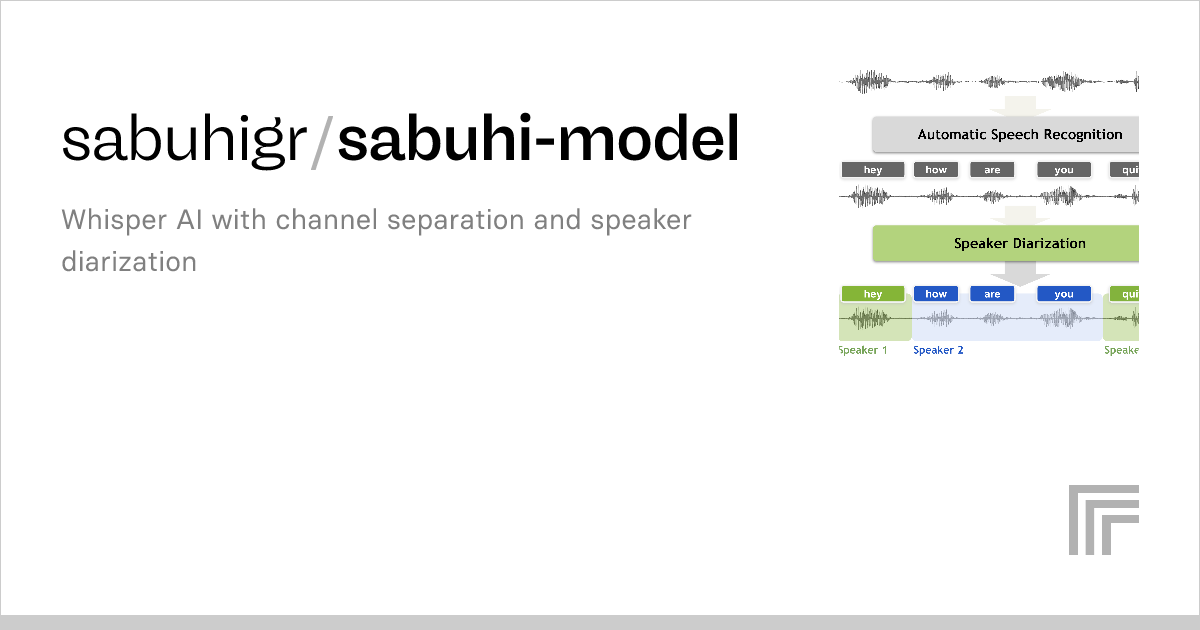 sabuhigr/sabuhi-model

Whisper AI with channel separation and speaker diarization

Automatic Speech Recognition

hey how are you qui

Speaker Diarization

hey how are you qui

Speaker 1 Speaker 2 Speake